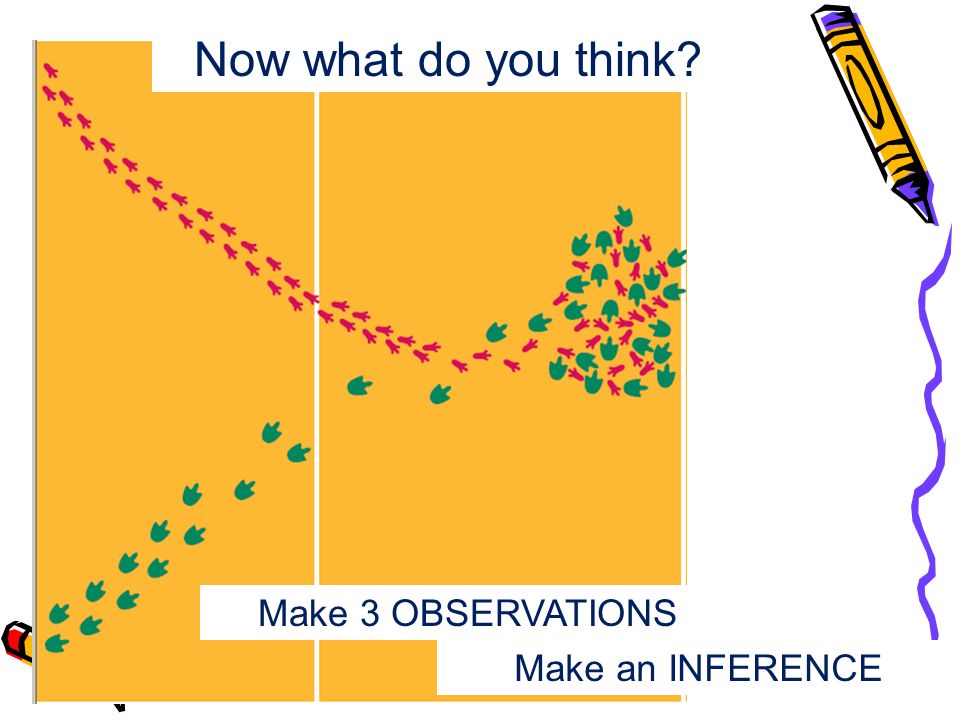 Now what do you think?

Make 3 OBSERVATIONS

Make an INFERENCE